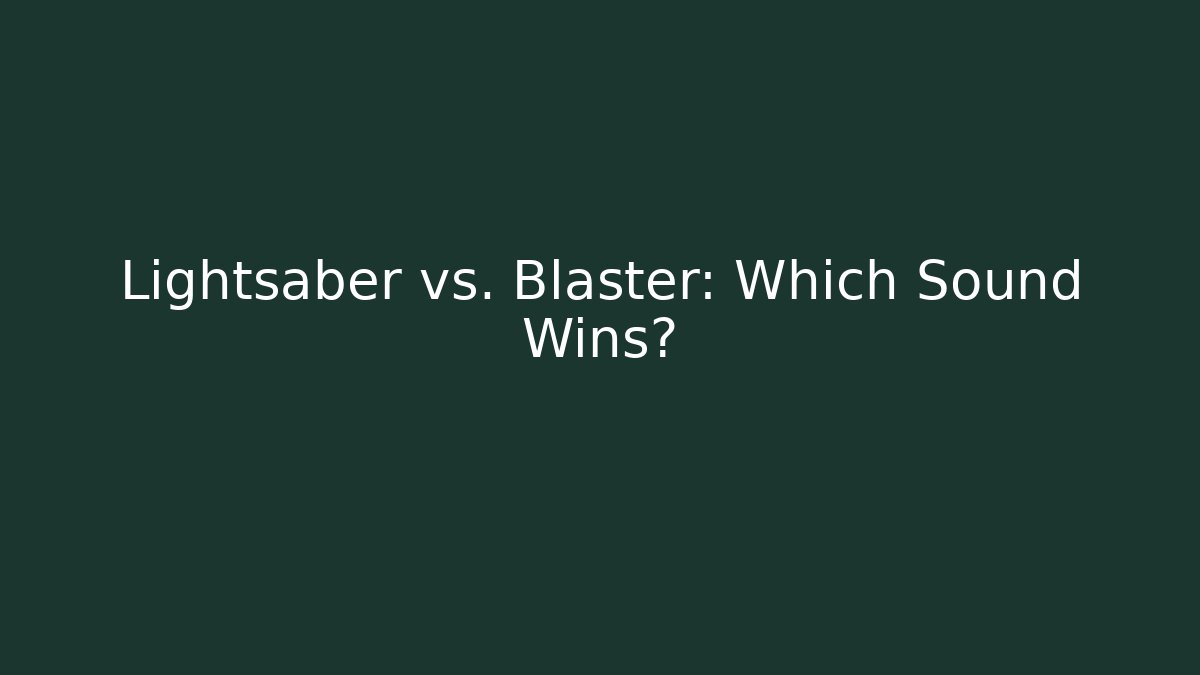 Lightsaber vs. Blaster: Which Sound Wins?